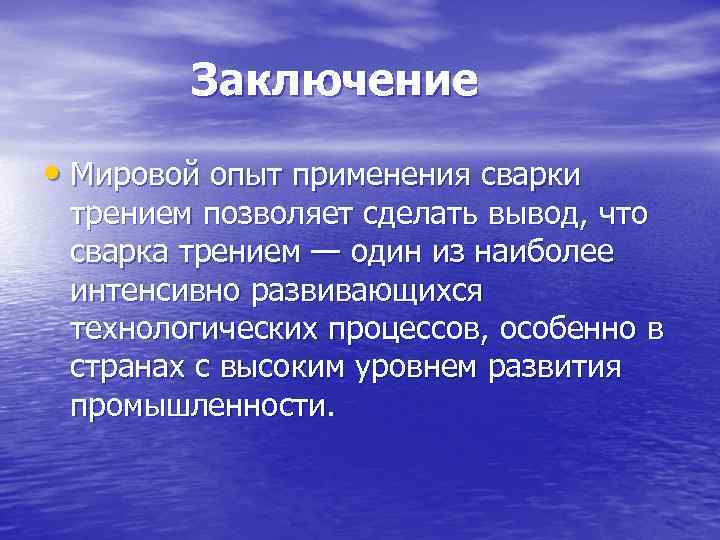 Заключение

• Мировой опыт применения сварки трением позволяет сделать вывод, что сварка трением — один из наиболее интенсивно развивающихся технологических процессов, особенно в странах с высоким уровнем развития промышленности.